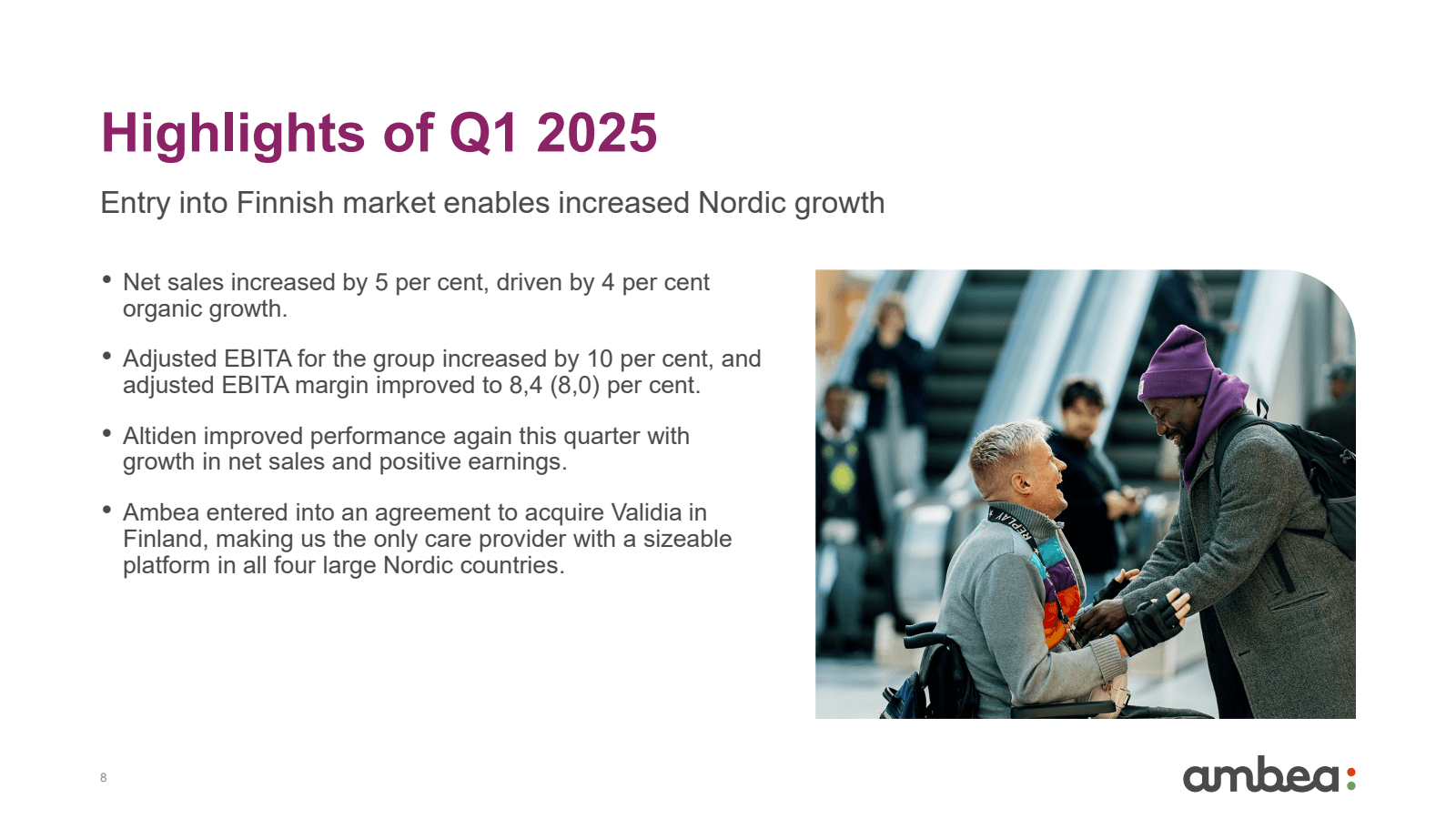 Highlights of Q1 2025

Entry into Finnish market enables increased Nordic growth

• Net sales increased by 5 per cent, driven by 4 per cent organic growth.

• Adjusted EBITA for the group increased by 10 per cent, and adjusted EBITA margin improved to 8,4 (8,0) per cent.

• Altiden improved performance again this quarter with growth in net sales and positive earnings.

• Ambea entered into an agreement to acquire Validia in Finland, making us the only care provider with a sizeable platform in all four large Nordic countries.

REPLAY

8

ambea: